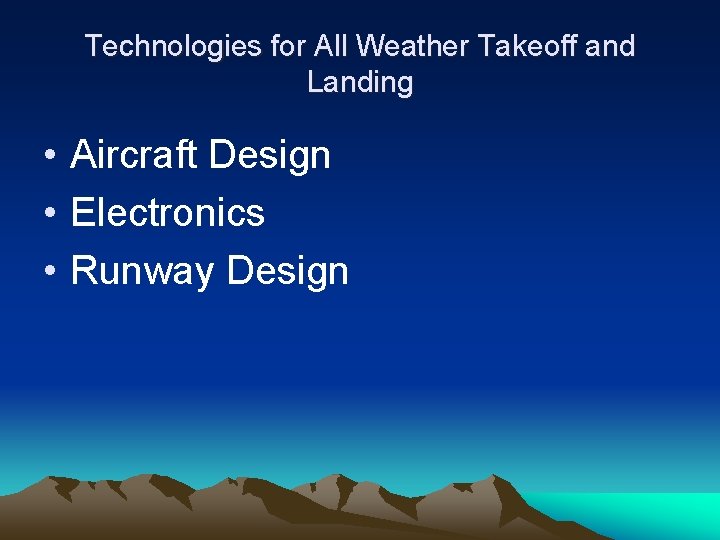 Technologies for All Weather Takeoff and Landing

• Aircraft Design
• Electronics
• Runway Design